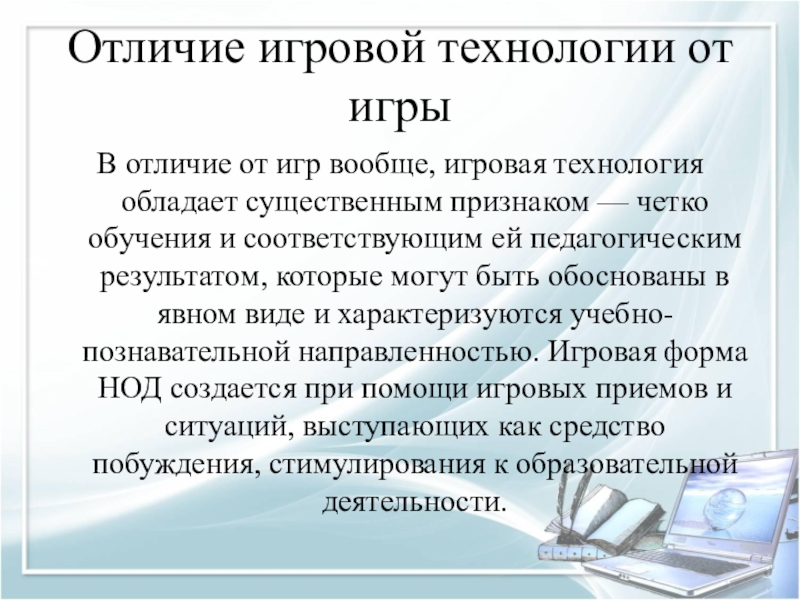 Отличие игровой технологии от игры

В отличие от игр вообще, игровая технология обладает существенным признаком — четко обучения и соответствующим ей педагогическим результатом, которые могут быть обоснованы в явном виде и характеризуются учебно-познавательной направленностью. Игровая форма НОД создается при помощи игровых приемов и ситуаций, выступающих как средство побуждения, стимулирования к образовательной деятельности.